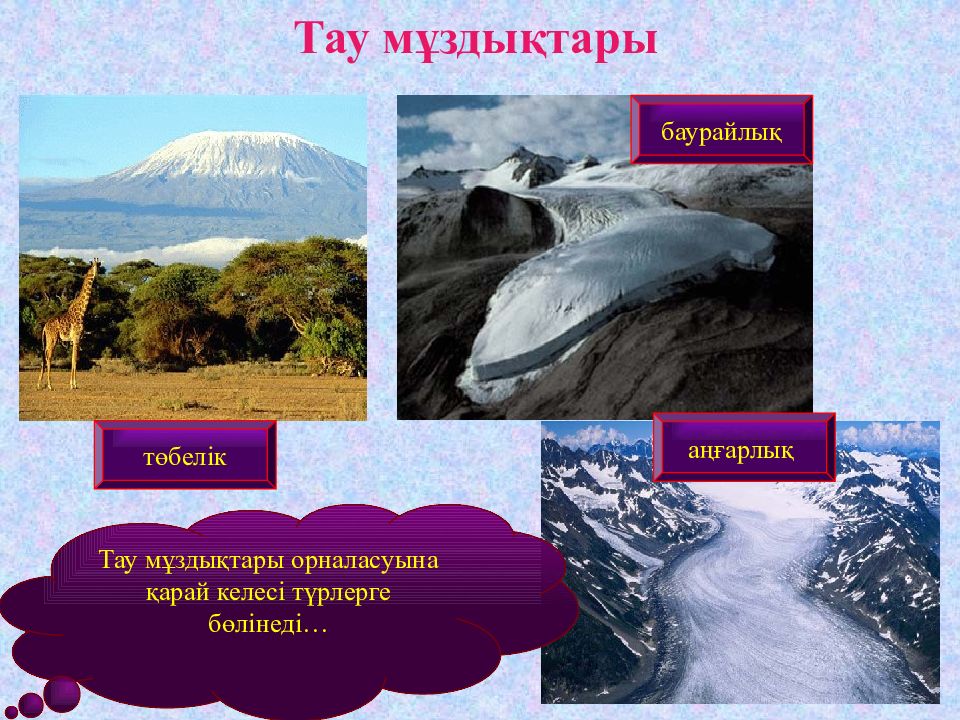 Тау мұздықтары

баурайлық

төбелік

аңғарлық

Тау мұздықтары орналасуына қарай келесі түрлерге бөлінеді…